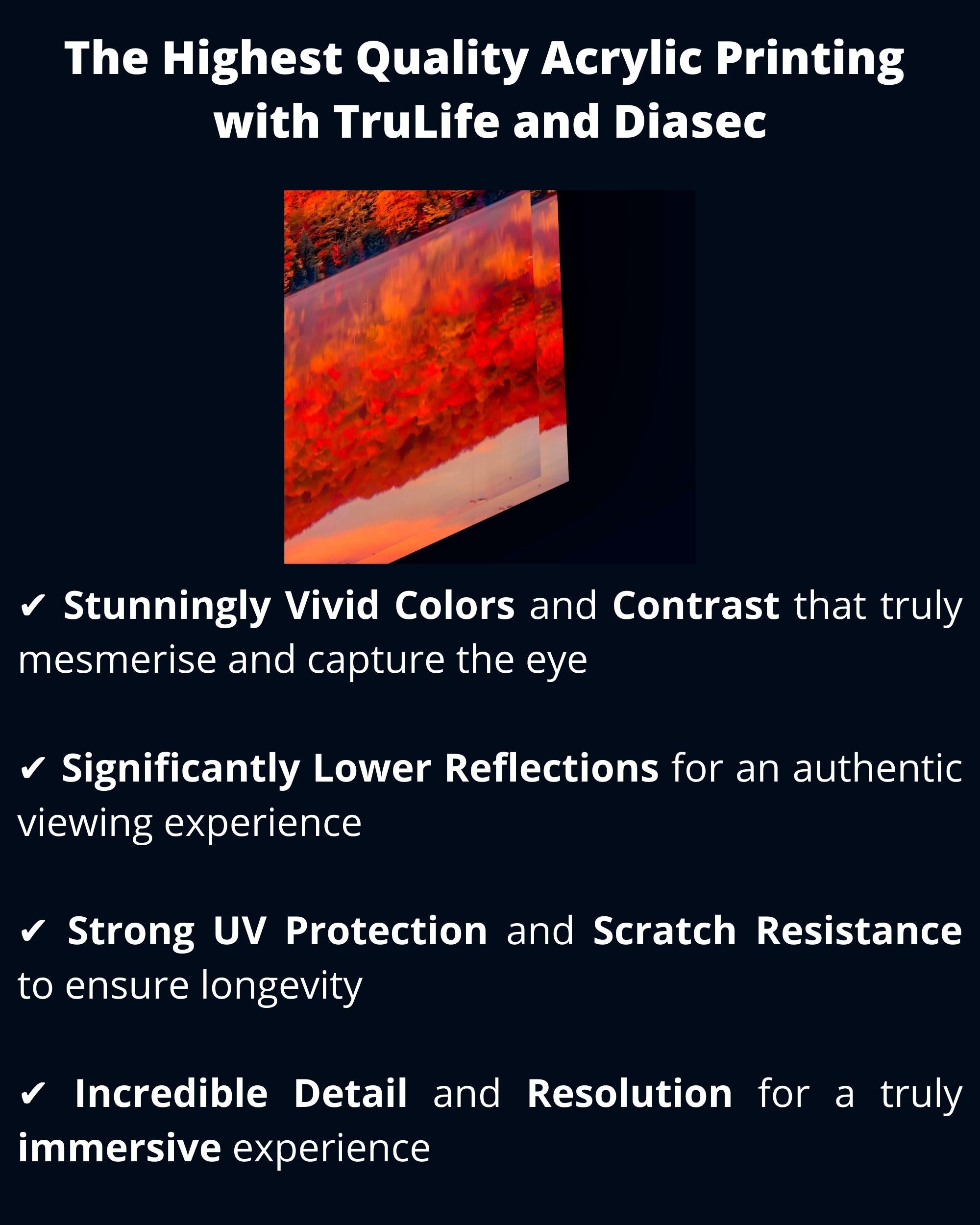 The Highest Quality Acrylic Printing with TruLife and Diasec

✓ Stunningly Vivid Colors and Contrast that truly mesmerise and capture the eye

✓ Significantly Lower Reflections for an authentic viewing experience

✓ Strong UV Protection and Scratch Resistance to ensure longevity

✓ Incredible Detail and Resolution for a truly immersive experience